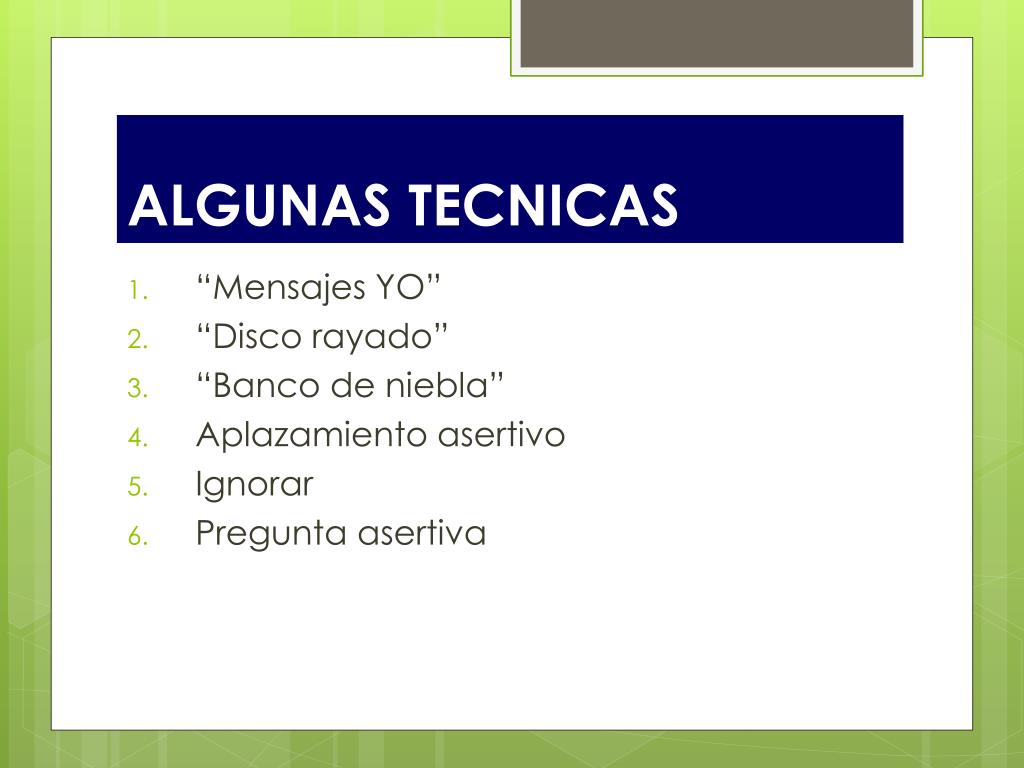 ALGUNAS TECNICAS

1. “Mensajes YO”
2. “Disco rayado”
3. “Banco de niebla”
4. Aplazamiento asertivo
5. Ignorar
6. Pregunta asertiva